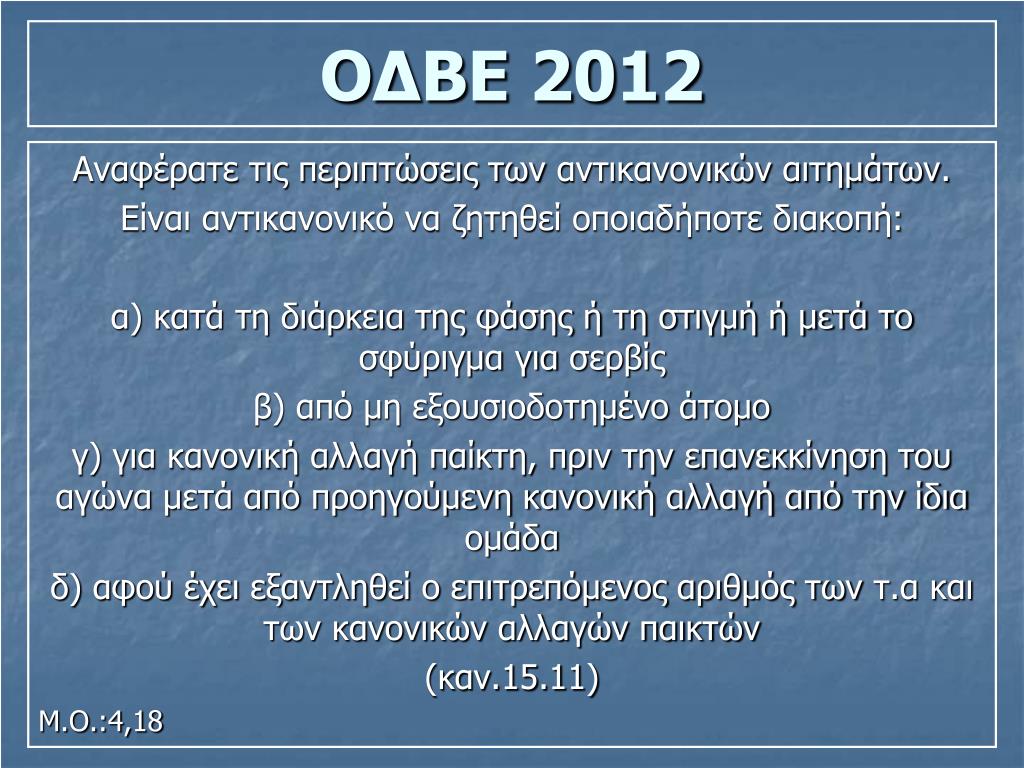 ΟΔΒΕ 2012

Αναφέρατε τις περιπτώσεις των αντικανονικών αιτημάτων.
Είναι αντικανονικό να ζητηθεί οποιαδήποτε διακοπή:

α) κατά τη διάρκεια της φάσης ή τη στιγμή ή μετά το σφύριγμα για σερβίς
β) από μη εξουσιοδοτημένο άτομο
γ) για κανονική αλλαγή παίκτη, πριν την επανεκκίνηση του αγώνα μετά από προηγούμενη κανονική αλλαγή από την ίδια ομάδα
δ) αφού έχει εξαντληθεί ο επιτρεπόμενος αριθμός των τ.α και των κανονικών αλλαγών παικτών
(καν.15.11)

Μ.Ο.:4,18